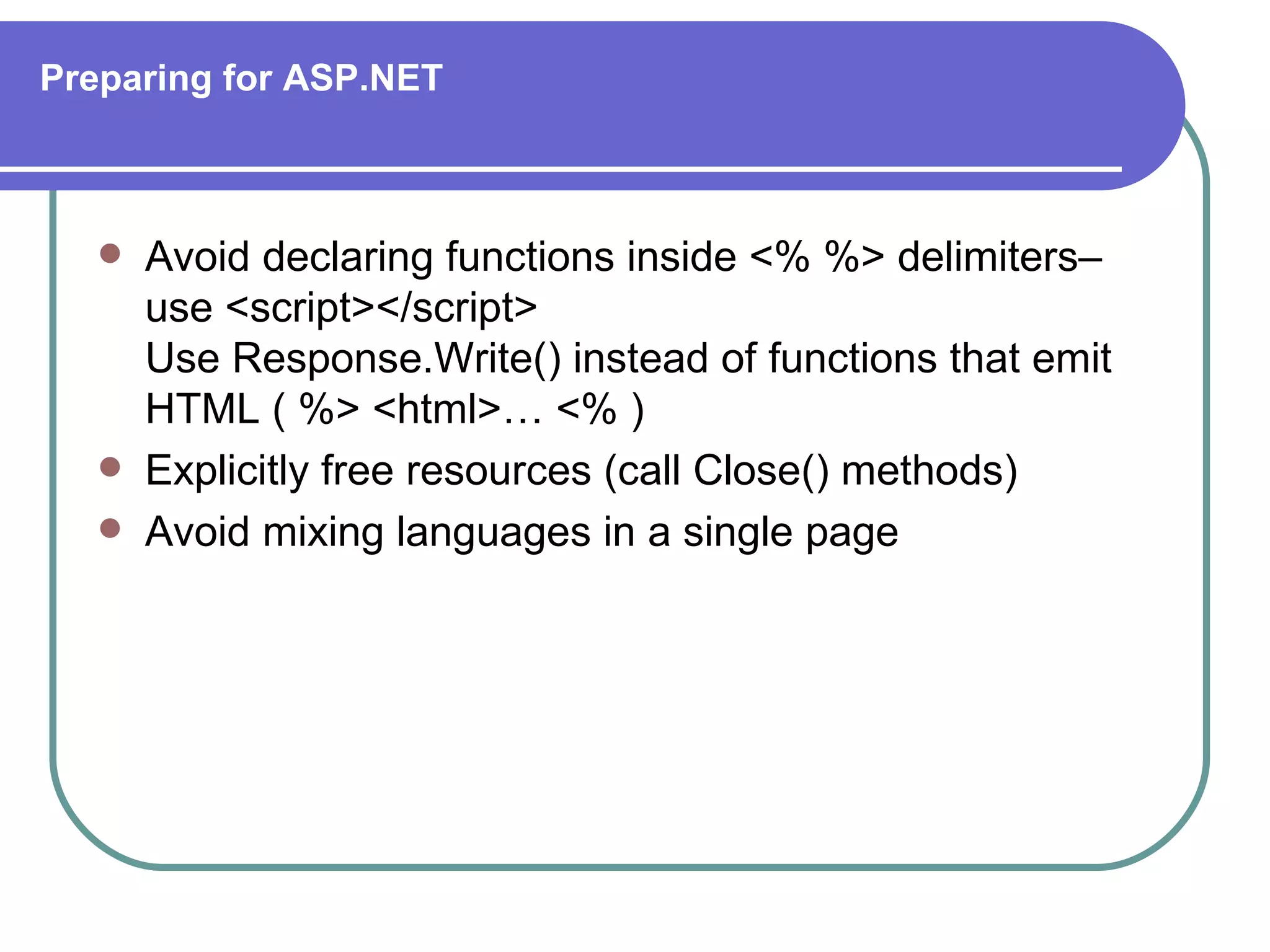 Preparing for ASP.NET

- Avoid declaring functions inside <% %> delimiters– use <script></script>
Use Response.Write() instead of functions that emit HTML ( %> <html>… <% )
- Explicitly free resources (call Close() methods)
- Avoid mixing languages in a single page